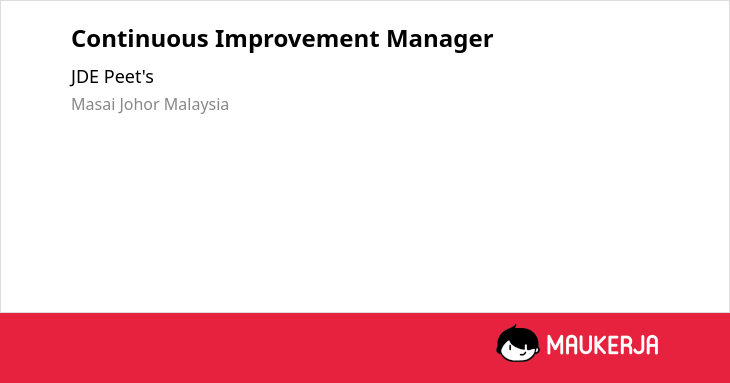 Continuous Improvement Manager

JDE Peet's

Masai Johor Malaysia

MAUKERJA